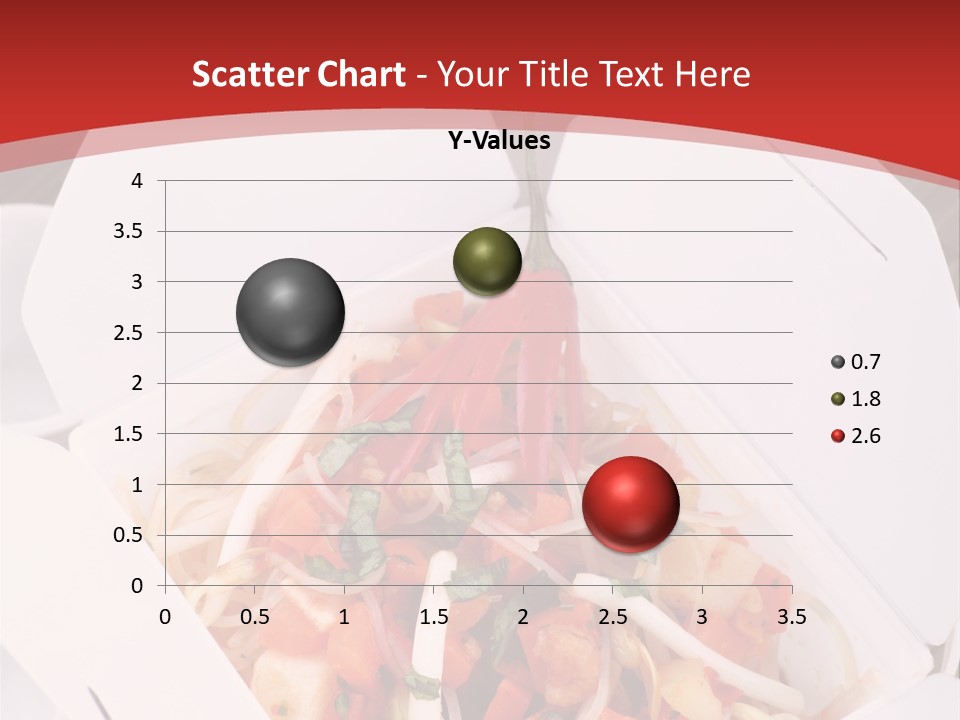 Scatter Chart - Your Title Text Here

Y-Values

4
3.5
3
2.5
2
1.5
1
0.5
0

0 0.5 1 1.5 2 2.5 3 3.5

0.7
1.8
2.6